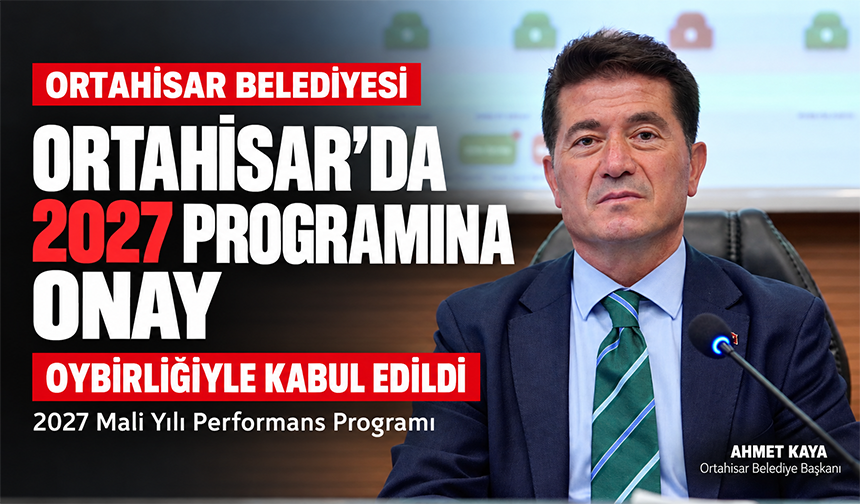 ORTAHİSAR BELEDİYESİ

ORTAHİSAR'DA 2027 PROGRAMINA ONAY

OYBİRLİĞİYLE KABUL EDİLDİ

2027 Mali Yılı Performans Programı

AHMET KAYA
Ortahisar Belediye Başkanı